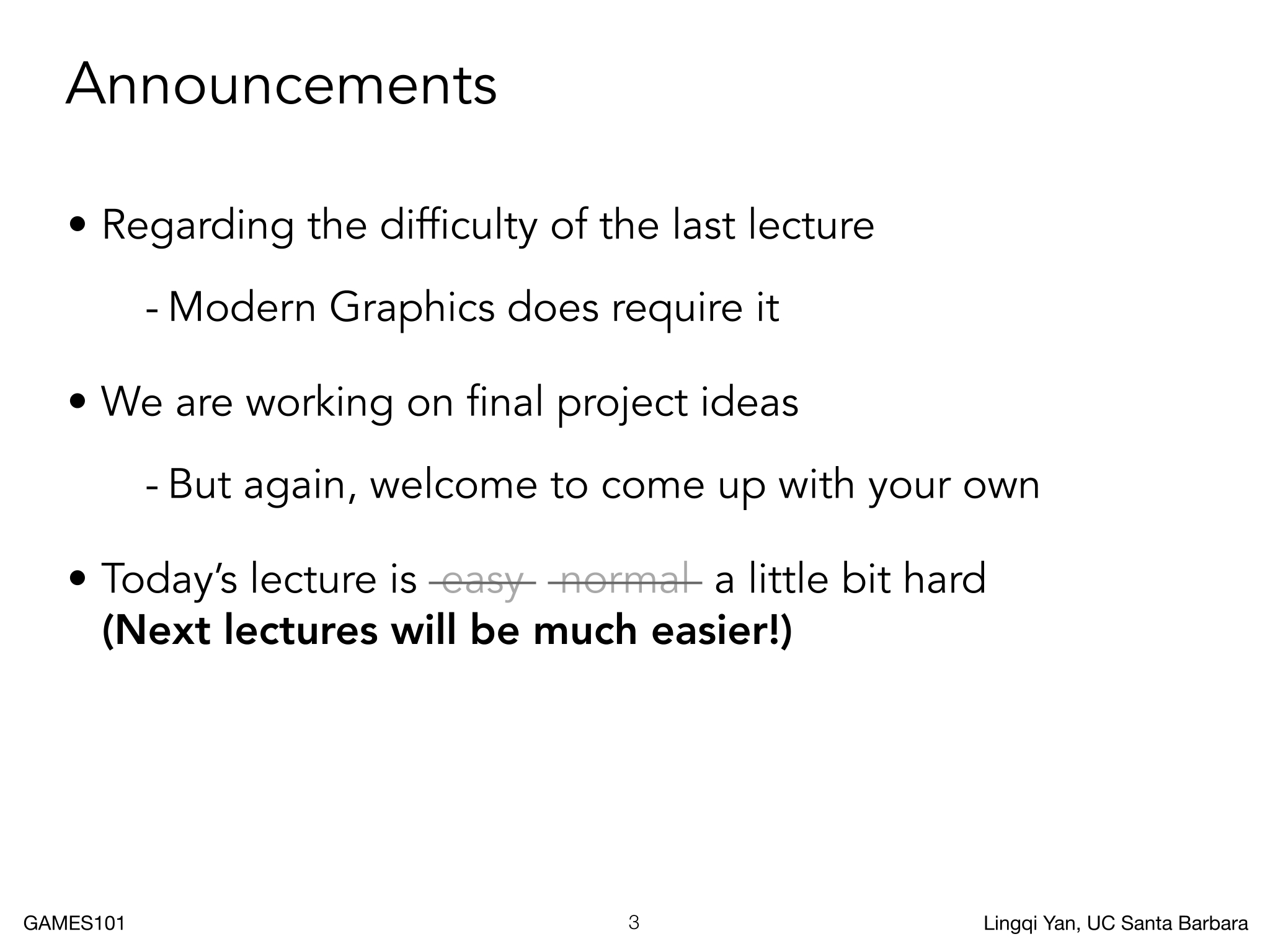 Announcements

• Regarding the difficulty of the last lecture

- Modern Graphics does require it

• We are working on final project ideas

- But again, welcome to come up with your own

• Today's lecture is ~~easy~~ ~~normal~~ a little bit hard **(Next lectures will be much easier!)**

GAMES101 3 Lingqi Yan, UC Santa Barbara